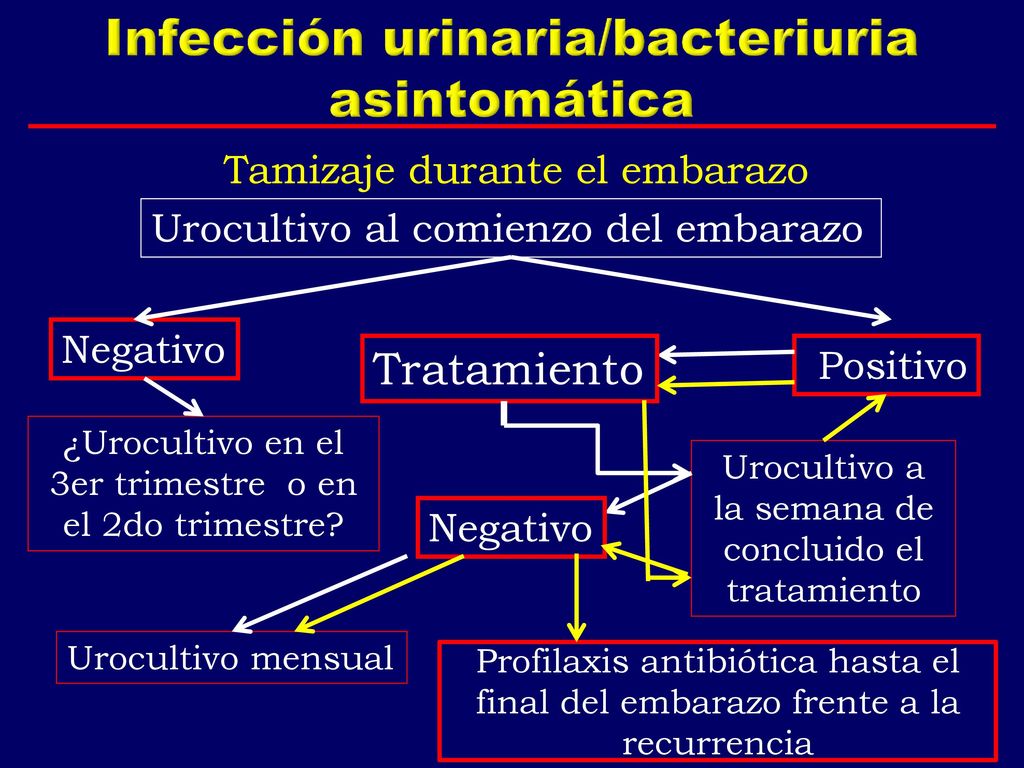 Infección urinaria/bacteriuria asintomática

Tamizaje durante el embarazo

Urocultivo al comienzo del embarazo

Negativo

Tratamiento

Positivo

¿Urocultivo en el 3er trimestre o en el 2do trimestre?

Urocultivo a la semana de concluido el tratamiento

Negativo

Urocultivo mensual

Profilaxis antibiótica hasta el final del embarazo frente a la recurrencia